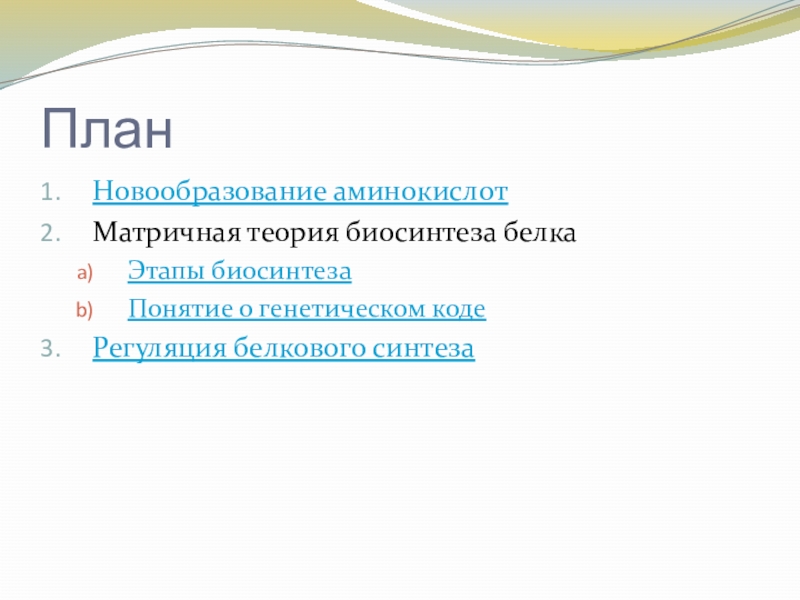 План

1. Новообразование аминокислот
2. Матричная теория биосинтеза белка
a) Этапы биосинтеза
b) Понятие о генетическом коде
3. Регуляция белкового синтеза